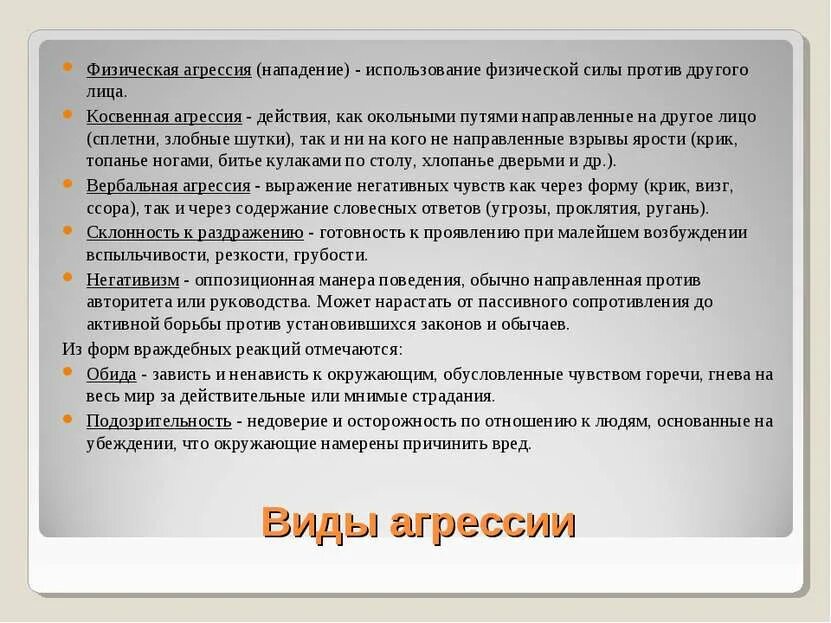 Физическая агрессия (нападение) - использование физической силы против другого лица.

Косвенная агрессия - действия, как окольными путями направленные на другое лицо (сплетни, злобные шутки), так и ни на кого не направленные взрывы ярости (крик, топанье ногами, битье кулаками по столу, хлопанье дверьми и др.).

Вербальная агрессия - выражение негативных чувств как через форму (крик, визг, ссора), так и через содержание словесных ответов (угрозы, проклятия, ругань).

Склонность к раздражению - готовность к проявлению при малейшем возбуждении вспыльчивости, резкости, грубости.

Негативизм - оппозиционная манера поведения, обычно направленная против авторитета или руководства. Может нарастать от пассивного сопротивления до активной борьбы против установившихся законов и обычаев.

Из форм враждебных реакций отмечаются:

Обида - зависть и ненависть к окружающим, обусловленные чувством горечи, гнева на весь мир за действительные или мнимые страдания.

Подозрительность - недоверие и осторожность по отношению к людям, основанные на убеждении, что окружающие намерены причинить вред.

Виды агрессии